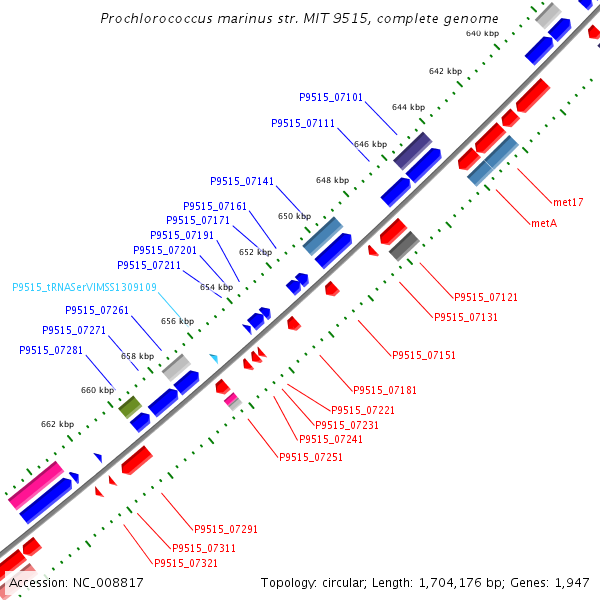 Prochlorococcus marinus str. MIT 9515, complete genome

640 kbp
642 kbp
644 kbp
646 kbp
648 kbp
650 kbp
652 kbp
654 kbp
656 kbp
658 kbp
660 kbp
662 kbp

P9515_07101
P9515_07111
P9515_07141
P9515_07161
P9515_07171
P9515_07191
P9515_07201
P9515_07211
P9515_tRNASerVIMSS1309109
P9515_07261
P9515_07271
P9515_07281

met17
metA
P9515_07121
P9515_07131
P9515_07151
P9515_07181
P9515_07221
P9515_07231
P9515_07241
P9515_07251
P9515_07291
P9515_07311
P9515_07321

Accession: NC_008817
Topology: circular; Length: 1,704,176 bp; Genes: 1,947